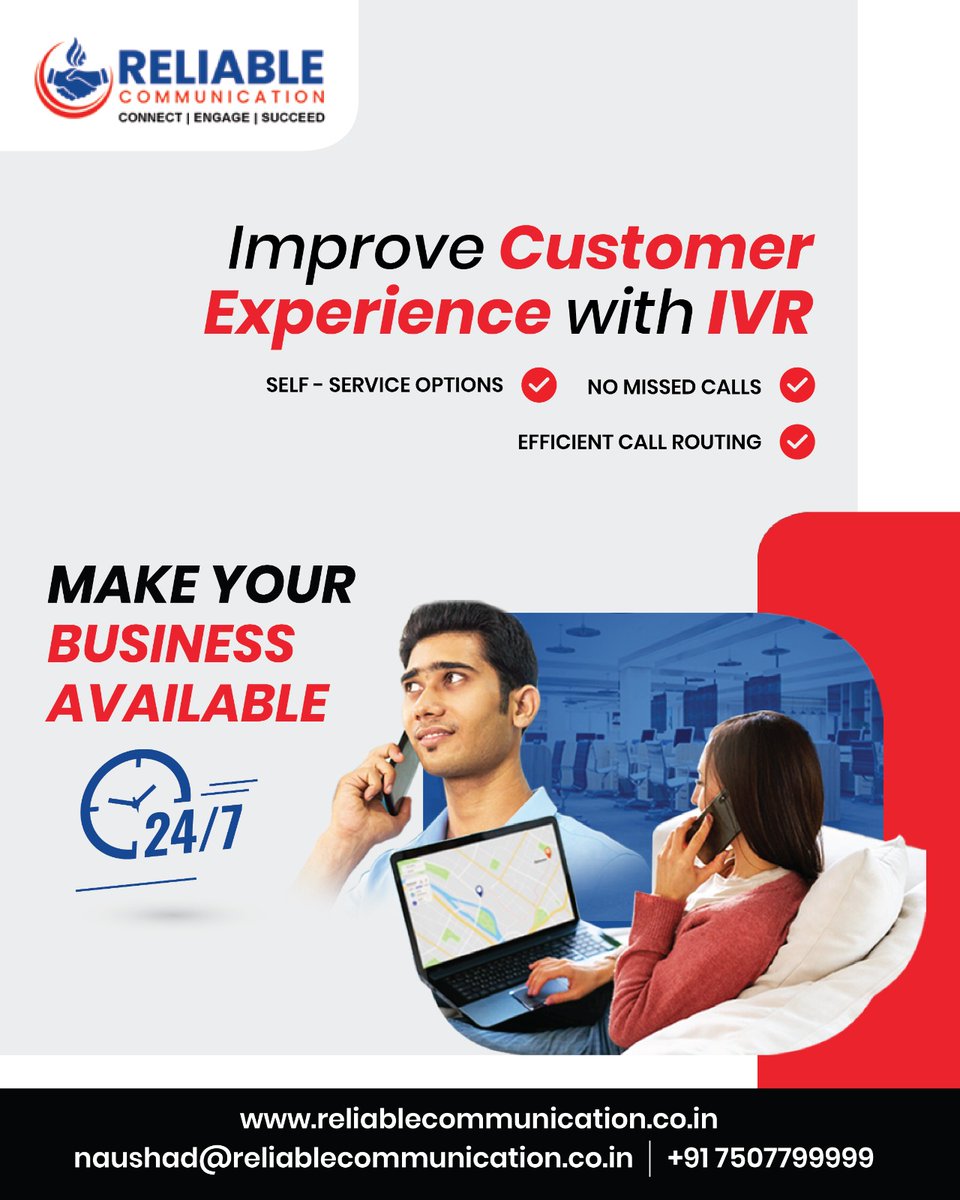 RELIABLE
COMMUNICATION
CONNECT | ENGAGE | SUCCEED

Improve Customer Experience with IVR

SELF - SERVICE OPTIONS
NO MISSED CALLS
EFFICIENT CALL ROUTING

MAKE YOUR BUSINESS AVAILABLE

24/7

www.reliablecommunication.co.in
naushad@reliablecommunication.co.in | +91 7507799999